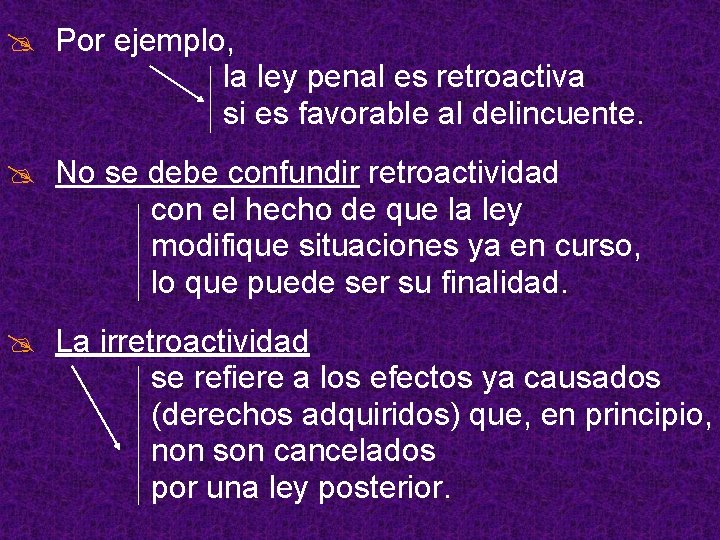 Por ejemplo,
la ley penal es retroactiva
si es favorable al delincuente.

No se debe confundir retroactividad
con el hecho de que la ley
modifique situaciones ya en curso,
lo que puede ser su finalidad.

La irretroactividad
se refiere a los efectos ya causados
(derechos adquiridos) que, en principio,
non son cancelados
por una ley posterior.